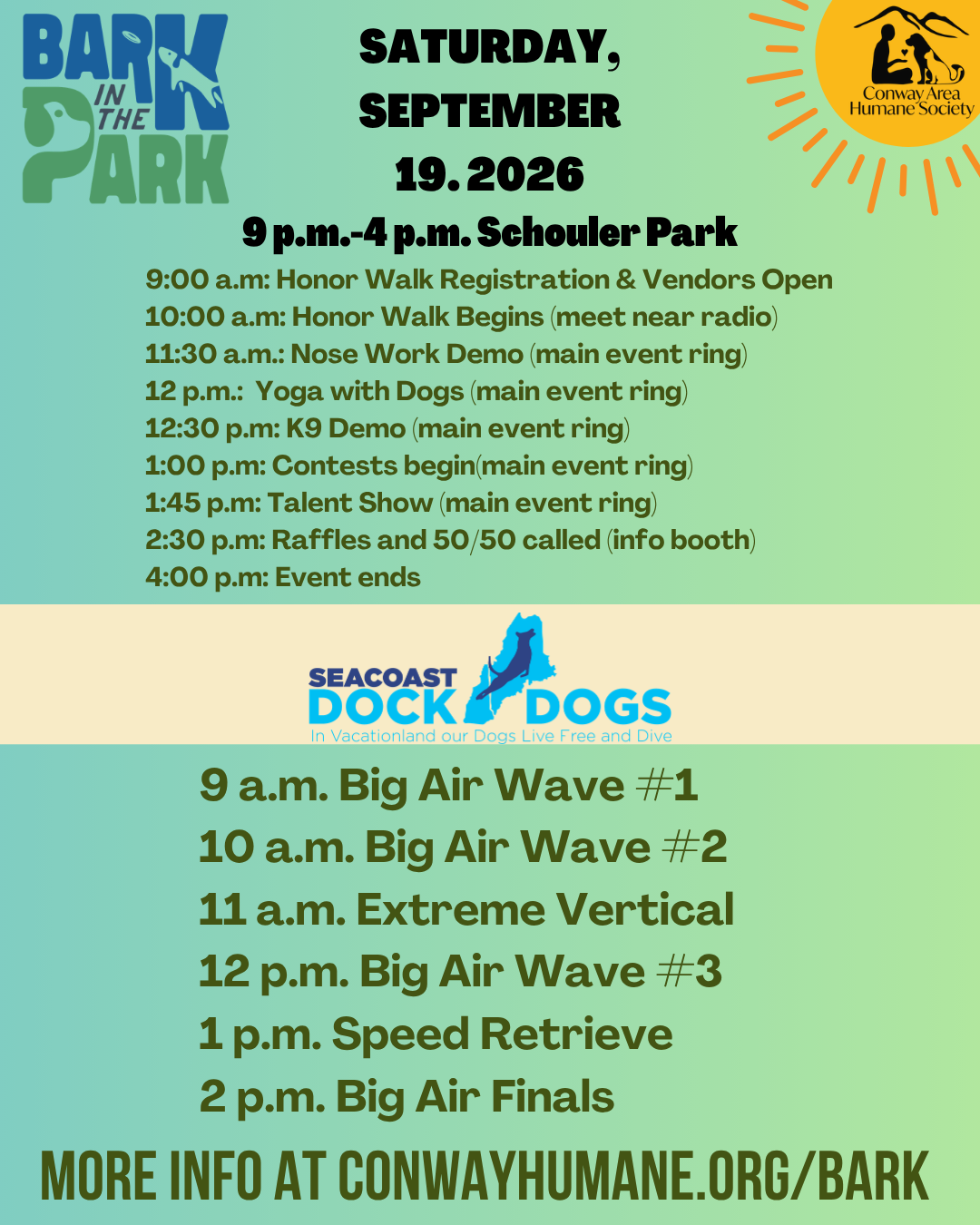 BARK IN THE PARK

SATURDAY, SEPTEMBER 19. 2026

Conway Area Humane Society

9 p.m.-4 p.m. Schouler Park

9:00 a.m: Honor Walk Registration & Vendors Open
10:00 a.m: Honor Walk Begins (meet near radio)
11:30 a.m.: Nose Work Demo (main event ring)
12 p.m.: Yoga with Dogs (main event ring)
12:30 p.m: K9 Demo (main event ring)
1:00 p.m: Contests begin(main event ring)
1:45 p.m: Talent Show (main event ring)
2:30 p.m: Raffles and 50/50 called (info booth)
4:00 p.m: Event ends

SEACOAST DOCK DOGS
In Vacationland our Dogs Live Free and Dive

9 a.m. Big Air Wave #1
10 a.m. Big Air Wave #2
11 a.m. Extreme Vertical
12 p.m. Big Air Wave #3
1 p.m. Speed Retrieve
2 p.m. Big Air Finals

MORE INFO AT CONWAYHUMANE.ORG/BARK